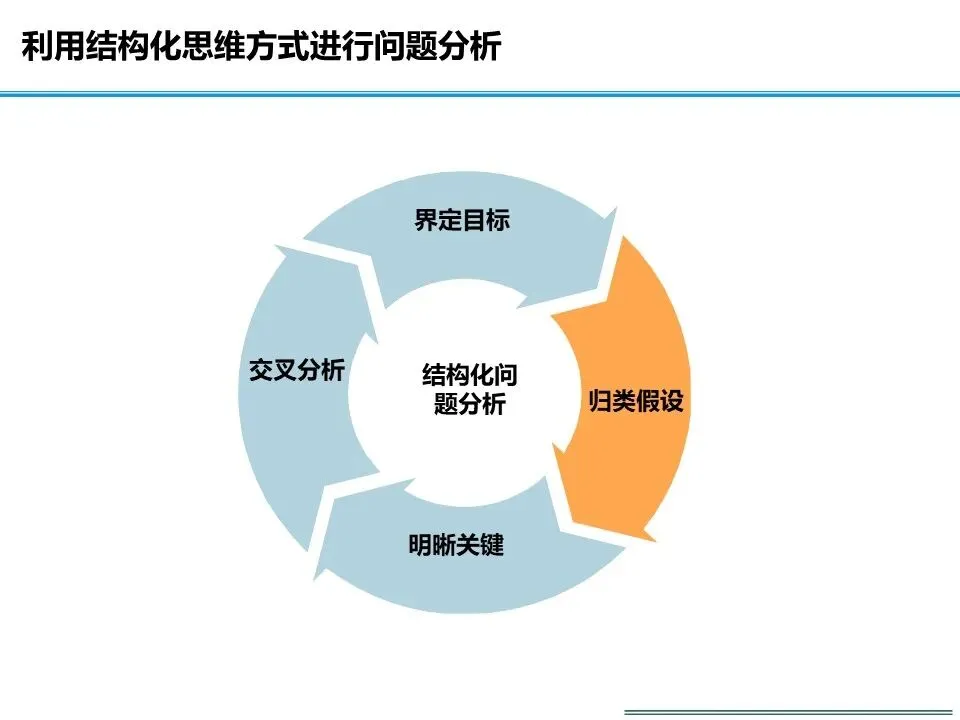 利用结构化思维方式进行问题分析

界定目标

归类假设

明晰关键

交叉分析

结构化问题分析